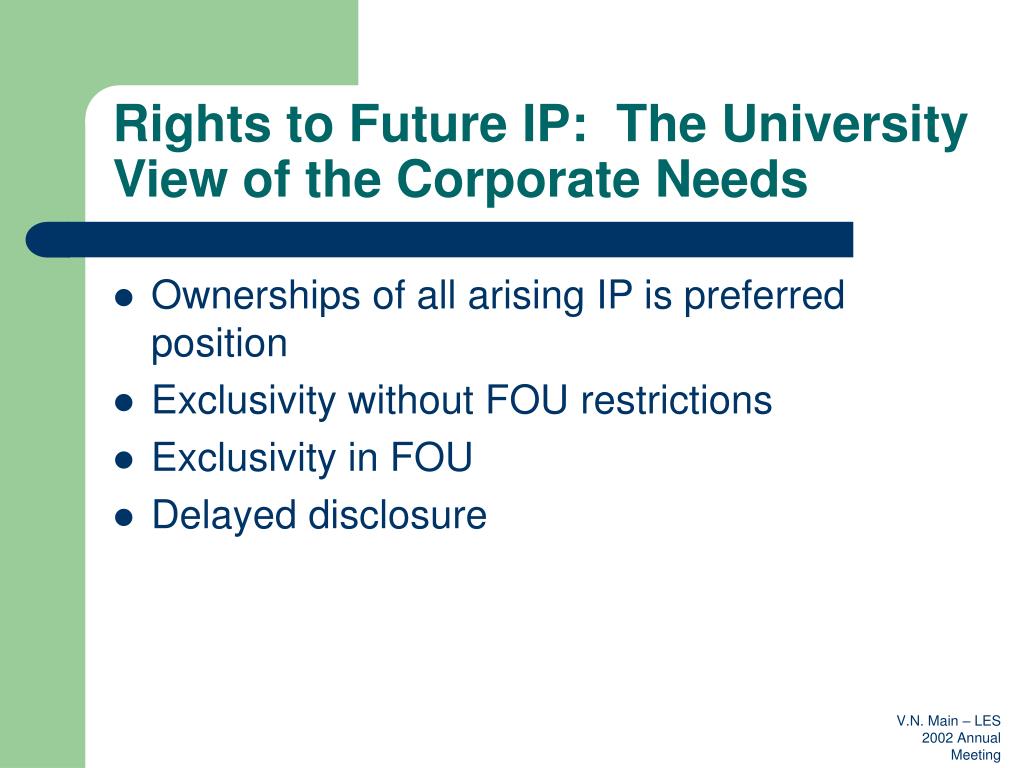 Rights to Future IP: The University View of the Corporate Needs

- Ownerships of all arising IP is preferred position
- Exclusivity without FOU restrictions
- Exclusivity in FOU
- Delayed disclosure

V.N. Main – LES 2002 Annual Meeting